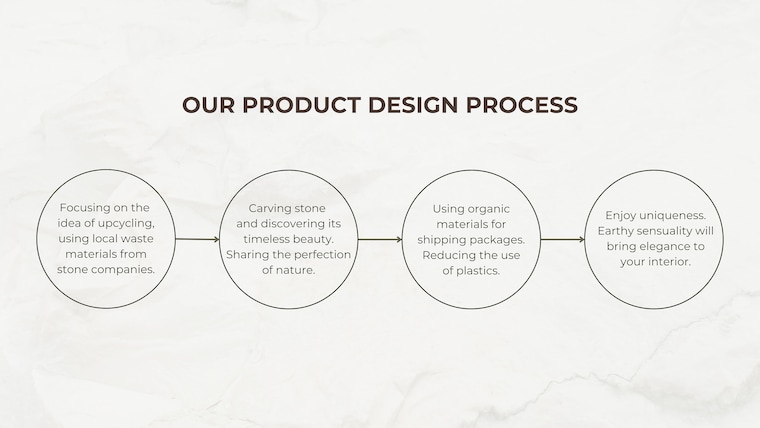 OUR PRODUCT DESIGN PROCESS

Focusing on the idea of upcycling, using local waste materials from stone companies.

Carving stone and discovering its timeless beauty. Sharing the perfection of nature.

Using organic materials for shipping packages. Reducing the use of plastics.

Enjoy uniqueness. Earthy sensuality will bring elegance to your interior.